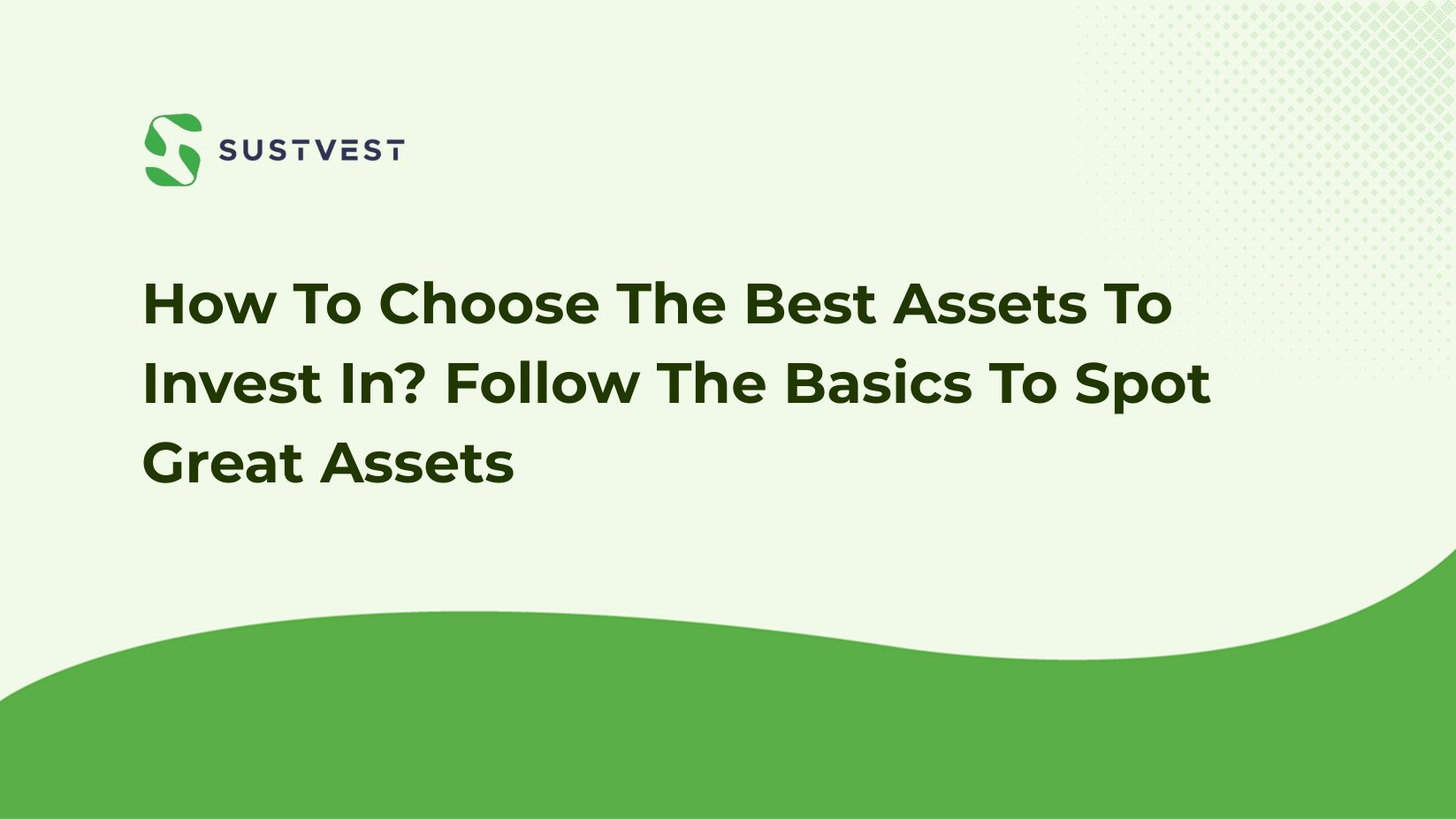 SUSTVEST

How To Choose The Best Assets To Invest In? Follow The Basics To Spot Great Assets